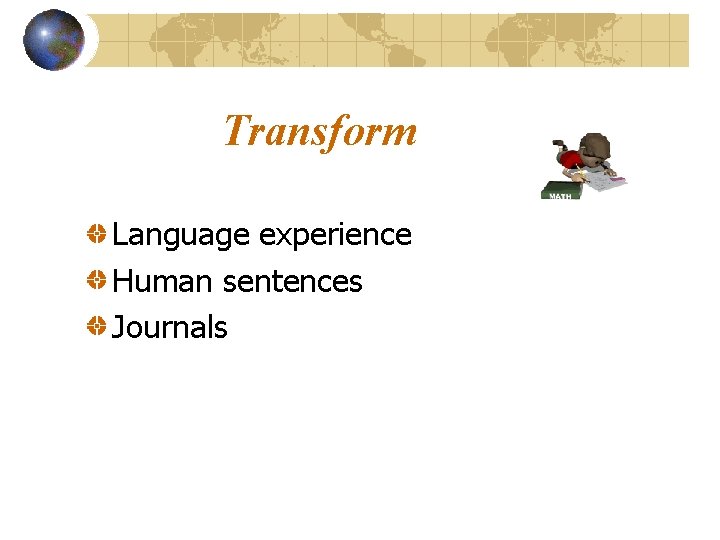 Transform

MATH

Language experience
Human sentences
Journals